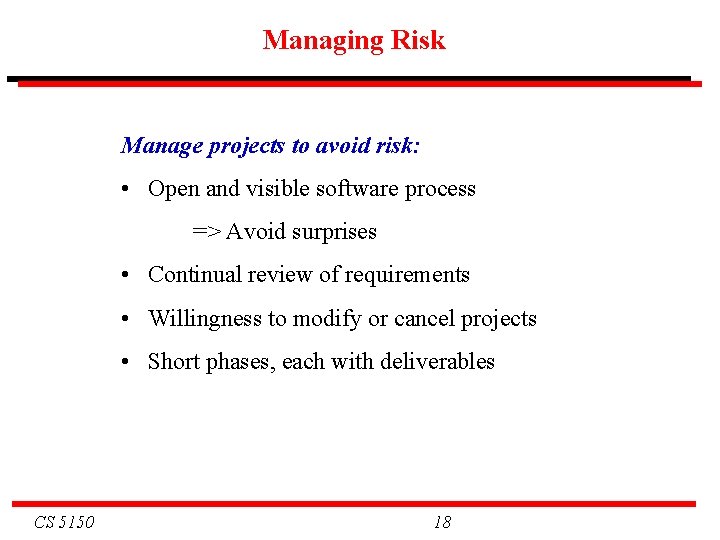 Managing Risk

Manage projects to avoid risk:

• Open and visible software process

=> Avoid surprises

• Continual review of requirements

• Willingness to modify or cancel projects

• Short phases, each with deliverables

CS 5150

18